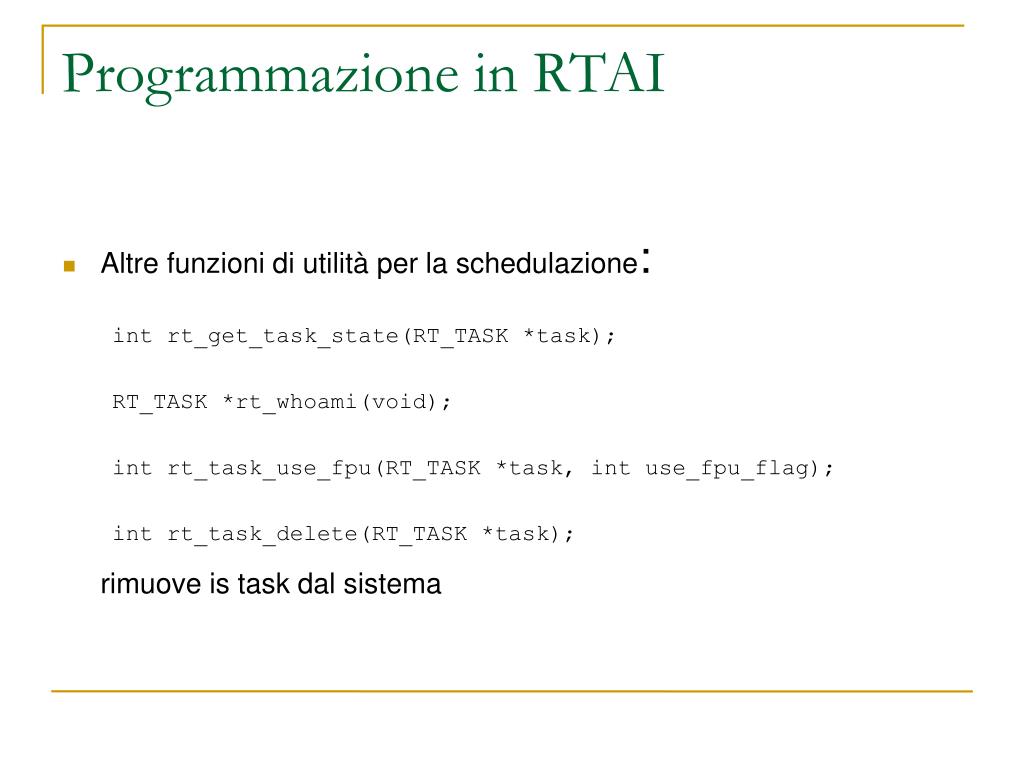 Programmazione in RTAI

Altre funzioni di utilità per la schedulazione:

int rt_get_task_state(RT_TASK *task);

RT_TASK *rt_whoami(void);

int rt_task_use_fpu(RT_TASK *task, int use_fpu_flag);

int rt_task_delete(RT_TASK *task);

rimuove is task dal sistema